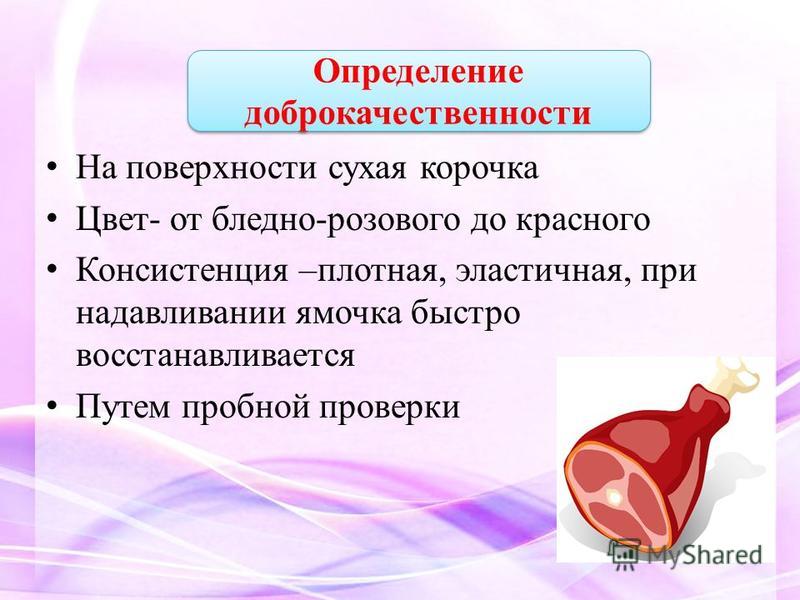 Определение доброкачественности

• На поверхности сухая корочка
• Цвет- от бледно-розового до красного
• Консистенция –плотная, эластичная, при надавливании ямочка быстро восстанавливается
• Путем пробной проверки

MyShared